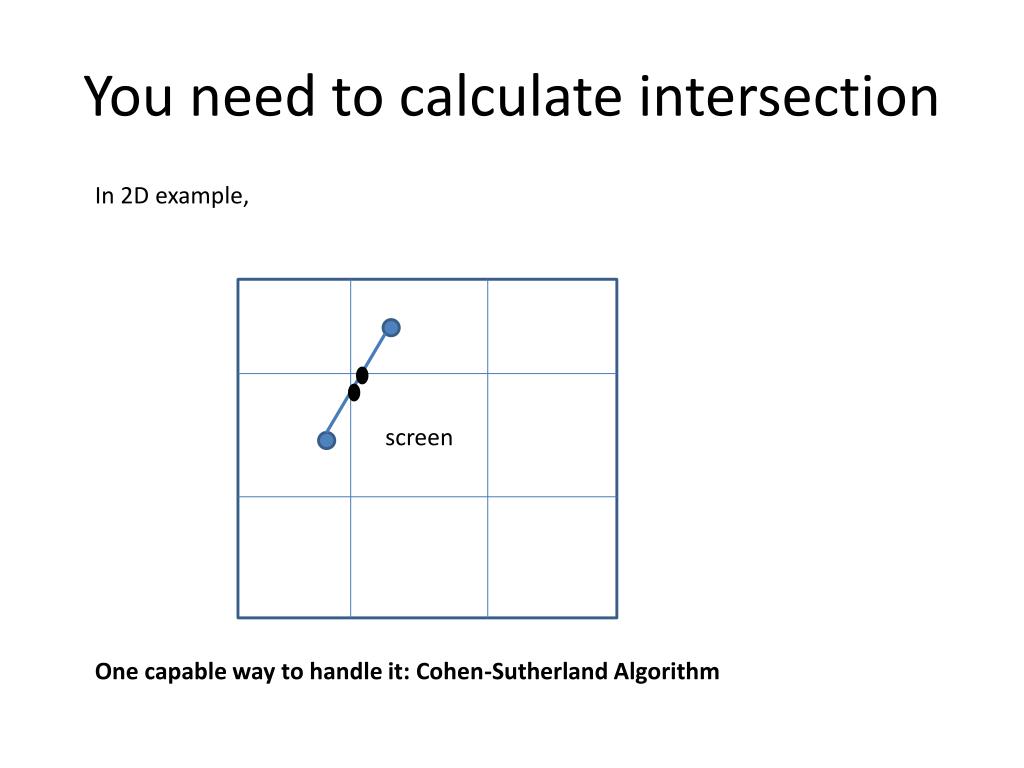 You need to calculate intersection

In 2D example,

screen

One capable way to handle it: Cohen-Sutherland Algorithm